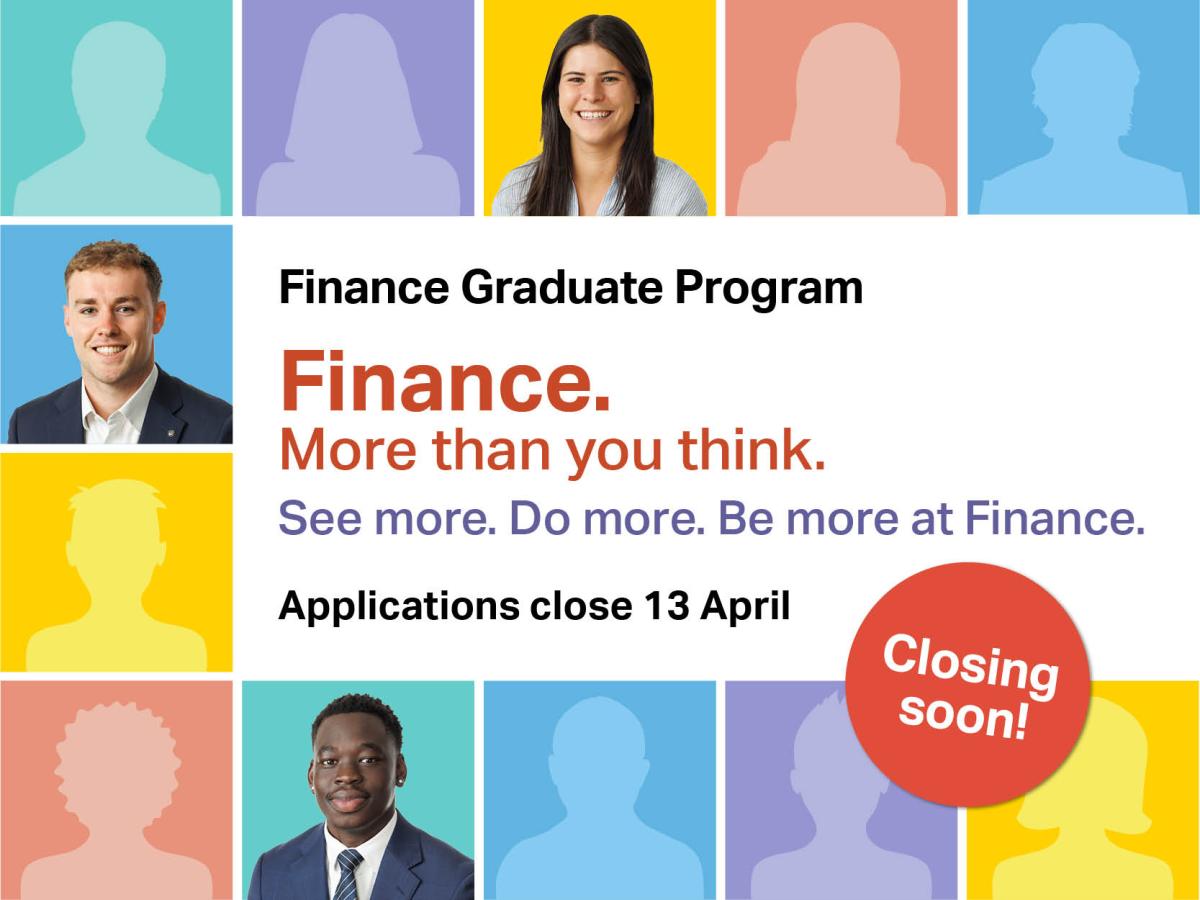 Finance Graduate Program

Finance.
More than you think.

See more. Do more. Be more at Finance.

Applications close 13 April

Closing soon!